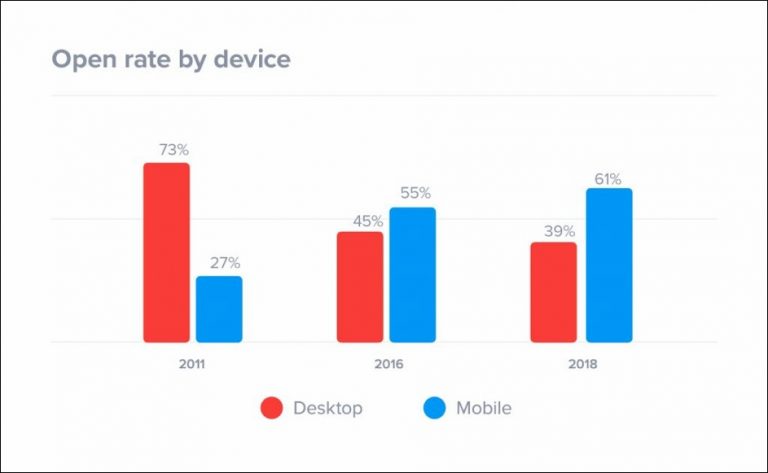 Open rate by device

73%

27%

45%

55%

39%

61%

2011

2016

2018

Desktop

Mobile